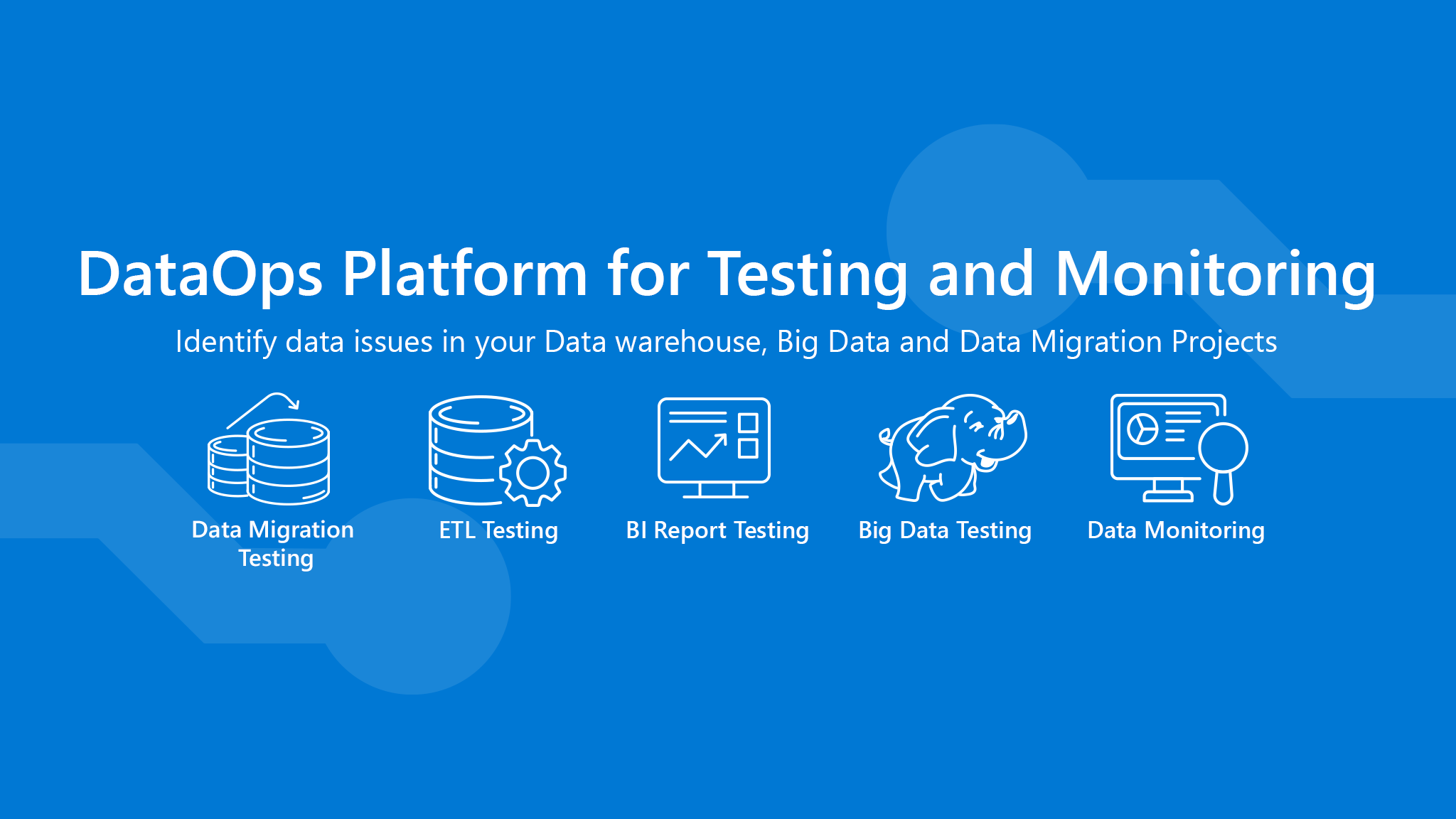 DataOps Platform for Testing and Monitoring

Identify data issues in your Data warehouse, Big Data and Data Migration Projects

Data Migration Testing

ETL Testing

BI Report Testing

Big Data Testing

Data Monitoring